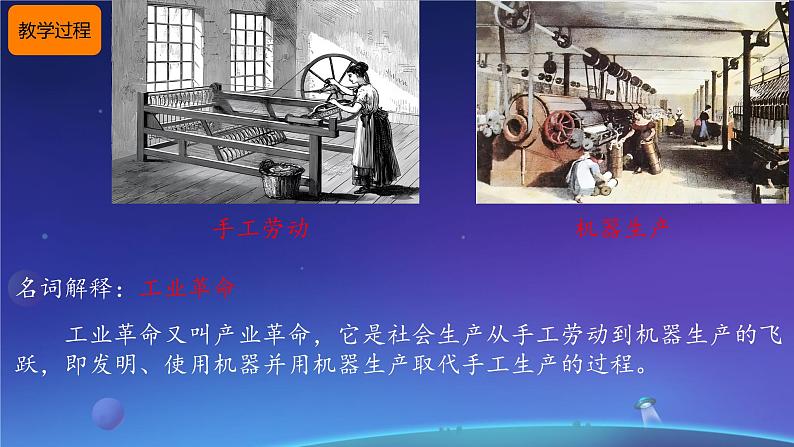 教学过程

手工劳动

机器生产

名词解释：工业革命

工业革命又叫产业革命，它是社会生产从手工劳动到机器生产的飞跃，即发明、使用机器并用机器生产取代手工生产的过程。